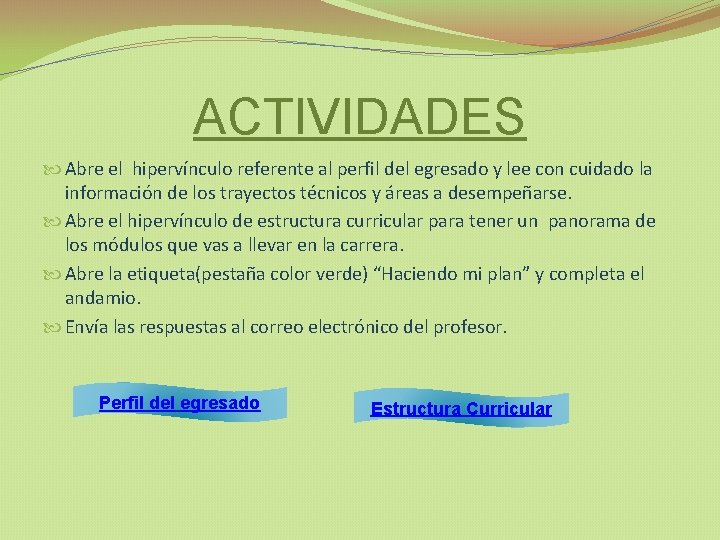 ACTIVIDADES

Abre el hipervínculo referente al perfil del egresado y lee con cuidado la información de los trayectos técnicos y áreas a desempeñarse.

Abre el hipervínculo de estructura curricular para tener un panorama de los módulos que vas a llevar en la carrera.

Abre la etiqueta(pestaña color verde) “Haciendo mi plan” y completa el andamio.

Envía las respuestas al correo electrónico del profesor.

Perfil del egresado

Estructura Curricular